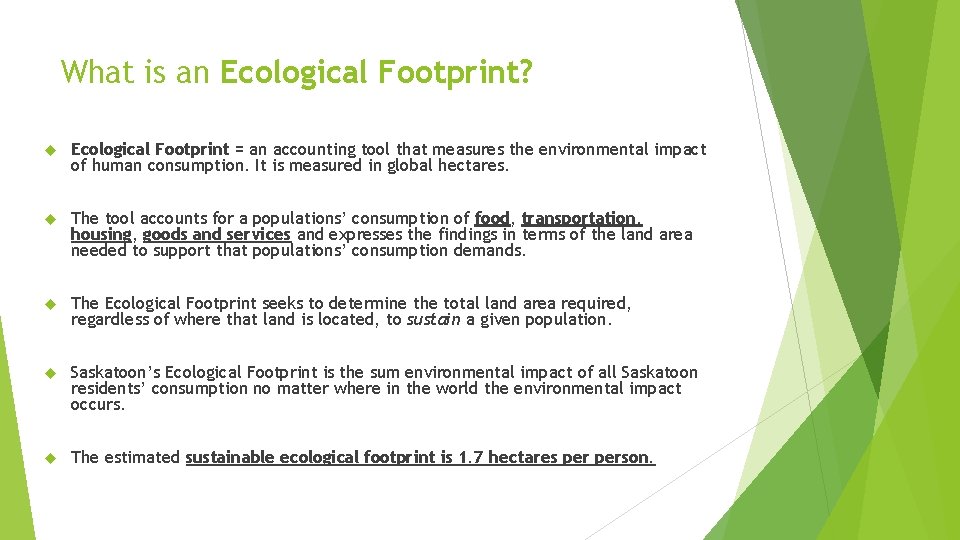 What is an Ecological Footprint?

Ecological Footprint = an accounting tool that measures the environmental impact of human consumption. It is measured in global hectares.

The tool accounts for a populations' consumption of food, transportation, housing, goods and services and expresses the findings in terms of the land area needed to support that populations' consumption demands.

The Ecological Footprint seeks to determine the total land area required, regardless of where that land is located, to sustain a given population.

Saskatoon's Ecological Footprint is the sum environmental impact of all Saskatoon residents' consumption no matter where in the world the environmental impact occurs.

The estimated sustainable ecological footprint is 1.7 hectares per person.